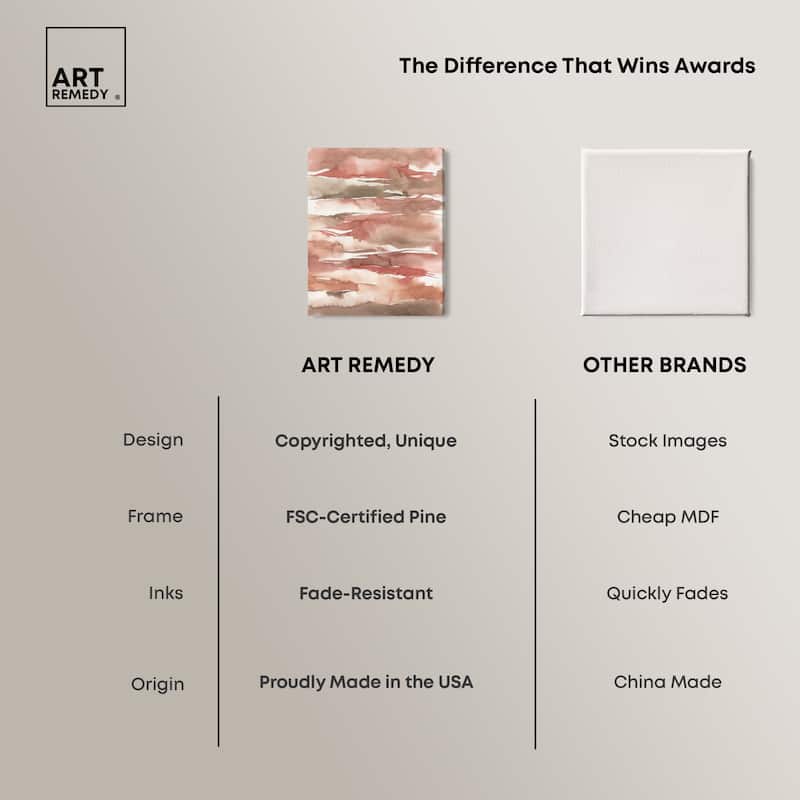 ART REMEDY ®

The Difference That Wins Awards

| | ART REMEDY | OTHER BRANDS |
|---|---|---|
| Design | Copyrighted, Unique | Stock Images |
| Frame | FSC-Certified Pine | Cheap MDF |
| Inks | Fade-Resistant | Quickly Fades |
| Origin | Proudly Made in the USA | China Made |